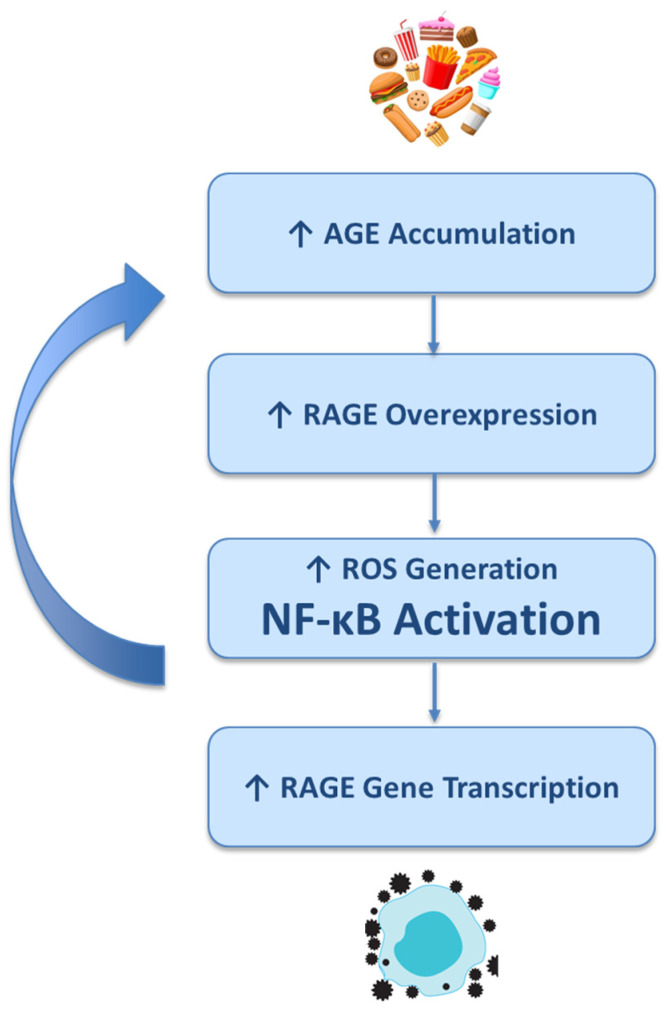 ↑ AGE Accumulation

↑ RAGE Overexpression

↑ ROS Generation
NF-κB Activation

↑ RAGE Gene Transcription